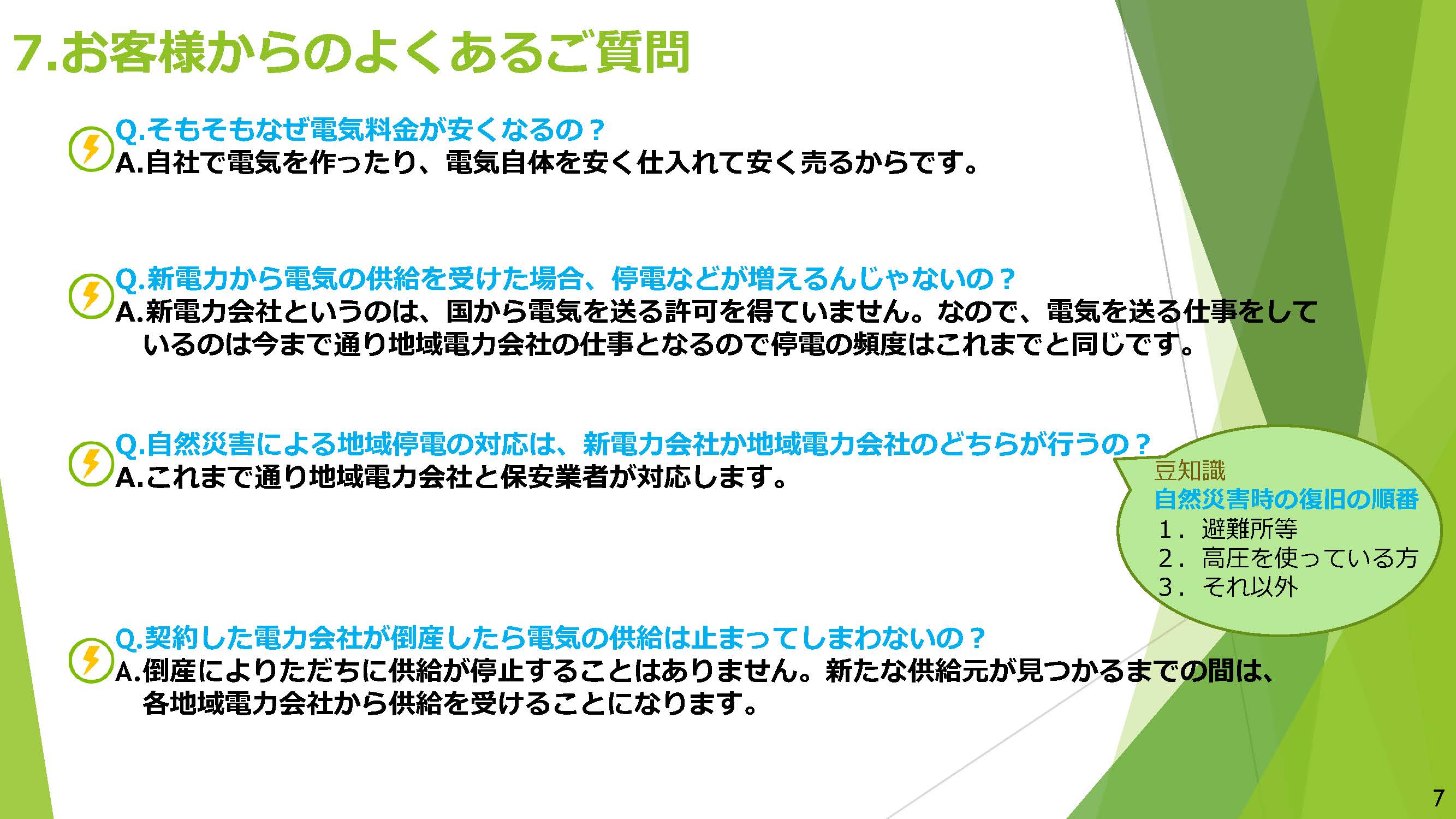 7.お客様からのよくあるご質問

Q.そもそもなぜ電気料金が安くなるの？
A.自社で電気を作ったり、電気自体を安く仕入れて安く売るからです。

Q.新電力から電気の供給を受けた場合、停電などが増えるんじゃないの？
A.新電力会社というのは、国から電気を送る許可を得ていません。なので、電気を送る仕事をしているのは今まで通り地域電力会社の仕事となるので停電の頻度はこれまでと同じです。

Q.自然災害による地域停電の対応は、新電力会社か地域電力会社のどちらが行うの？
A.これまで通り地域電力会社と保安業者が対応します。

豆知識
自然災害時の復旧の順番
1． 避難所等
2． 高圧を使っている方
3． それ以外

Q.契約した電力会社が倒産したら電気の供給は止まってしまわないの？
A.倒産によりただちに供給が停止することはありません。新たな供給元が見つかるまでの間は、各地域電力会社から供給を受けることになります。

7